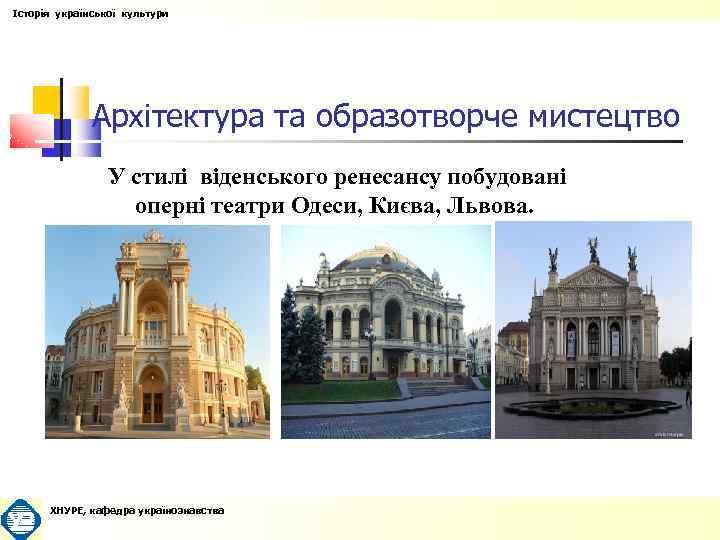 Історія української культури

Архітектура та образотворче мистецтво

У стилі віденського ренесансу побудовані оперні театри Одеси, Києва, Львова.

ХНУРЕ, кафедра українознавства